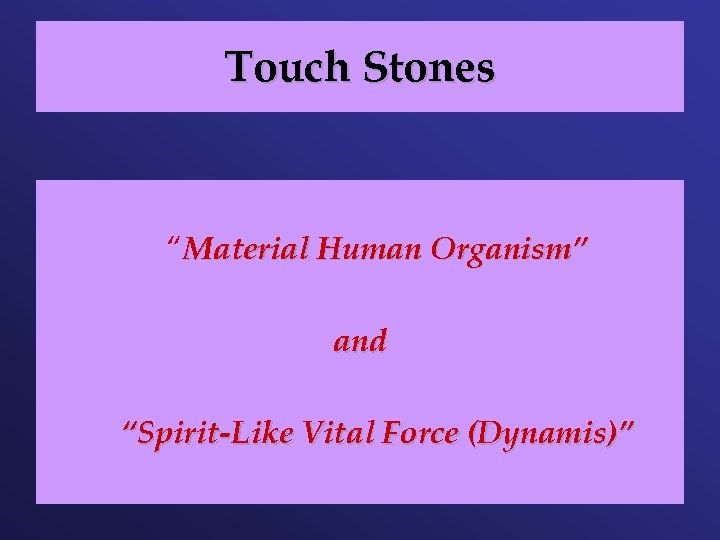 Touch Stones

“Material Human Organism”

and

“Spirit-Like Vital Force (Dynamis)”